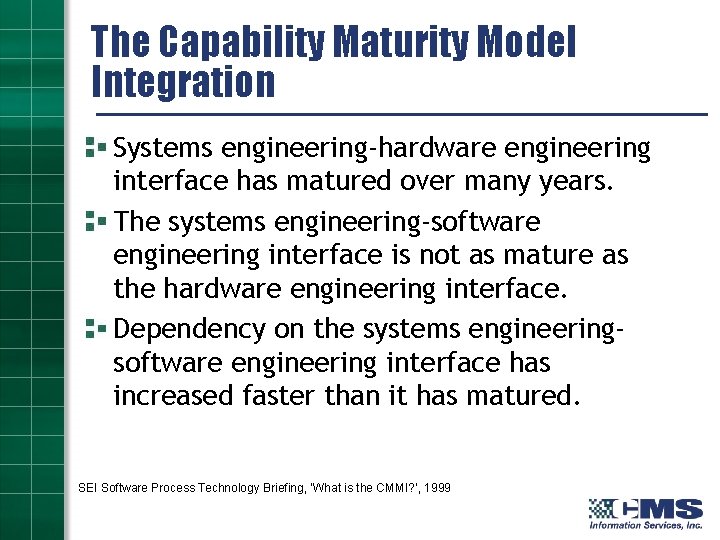 The Capability Maturity Model Integration

Systems engineering-hardware engineering interface has matured over many years.

The systems engineering-software engineering interface is not as mature as the hardware engineering interface.

Dependency on the systems engineering-software engineering interface has increased faster than it has matured.

SEI Software Process Technology Briefing, 'What is the CMMI?', 1999

CMS Information Services, Inc.